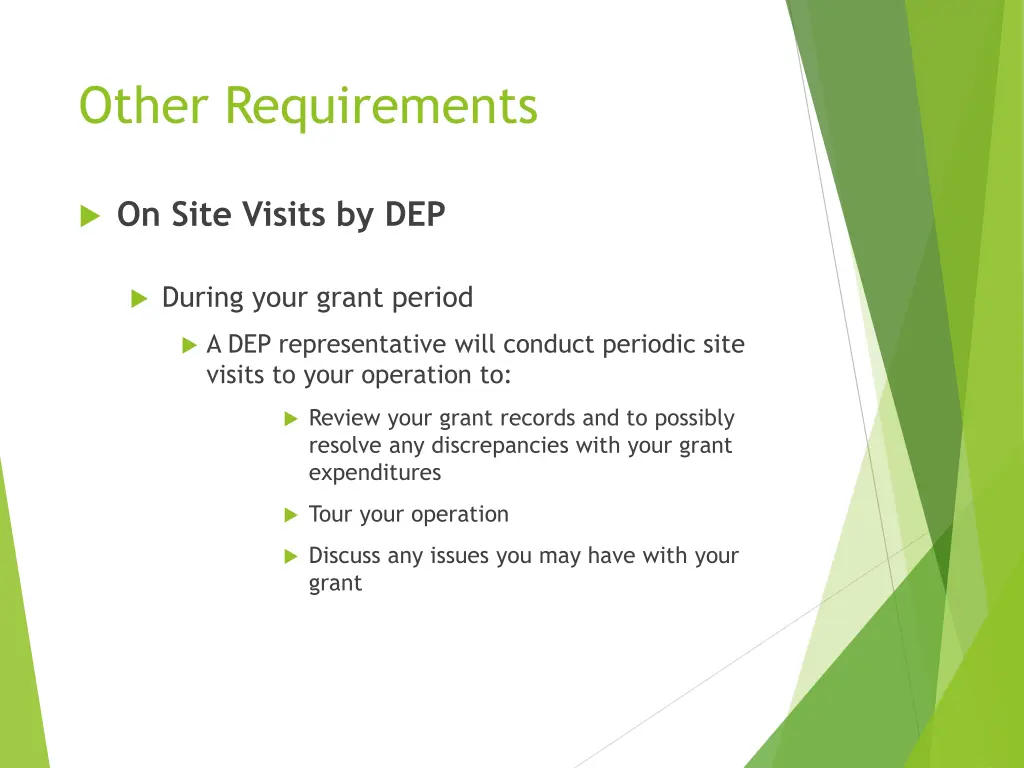 Other Requirements

On Site Visits by DEP

During your grant period

A DEP representative will conduct periodic site visits to your operation to:

Review your grant records and to possibly resolve any discrepancies with your grant expenditures

Tour your operation

Discuss any issues you may have with your grant